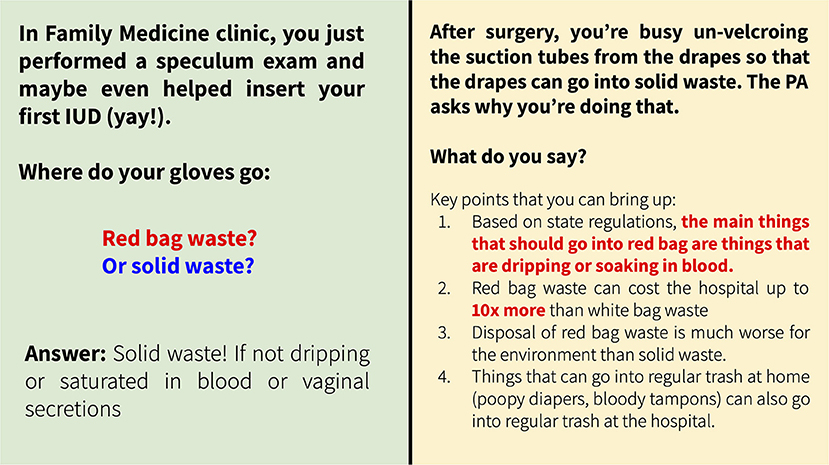 In Family Medicine clinic, you just performed a speculum exam and maybe even helped insert your first IUD (yay!).

Where do your gloves go:

Red bag waste?
Or solid waste?

Answer: Solid waste! If not dripping or saturated in blood or vaginal secretions

After surgery, you're busy un-velcroing the suction tubes from the drapes so that the drapes can go into solid waste. The PA asks why you're doing that.

What do you say?

Key points that you can bring up:
1. Based on state regulations, the main things that should go into red bag are things that are dripping or soaking in blood.
2. Red bag waste can cost the hospital up to 10x more than white bag waste
3. Disposal of red bag waste is much worse for the environment than solid waste.
4. Things that can go into regular trash at home (poopy diapers, bloody tampons) can also go into regular trash at the hospital.